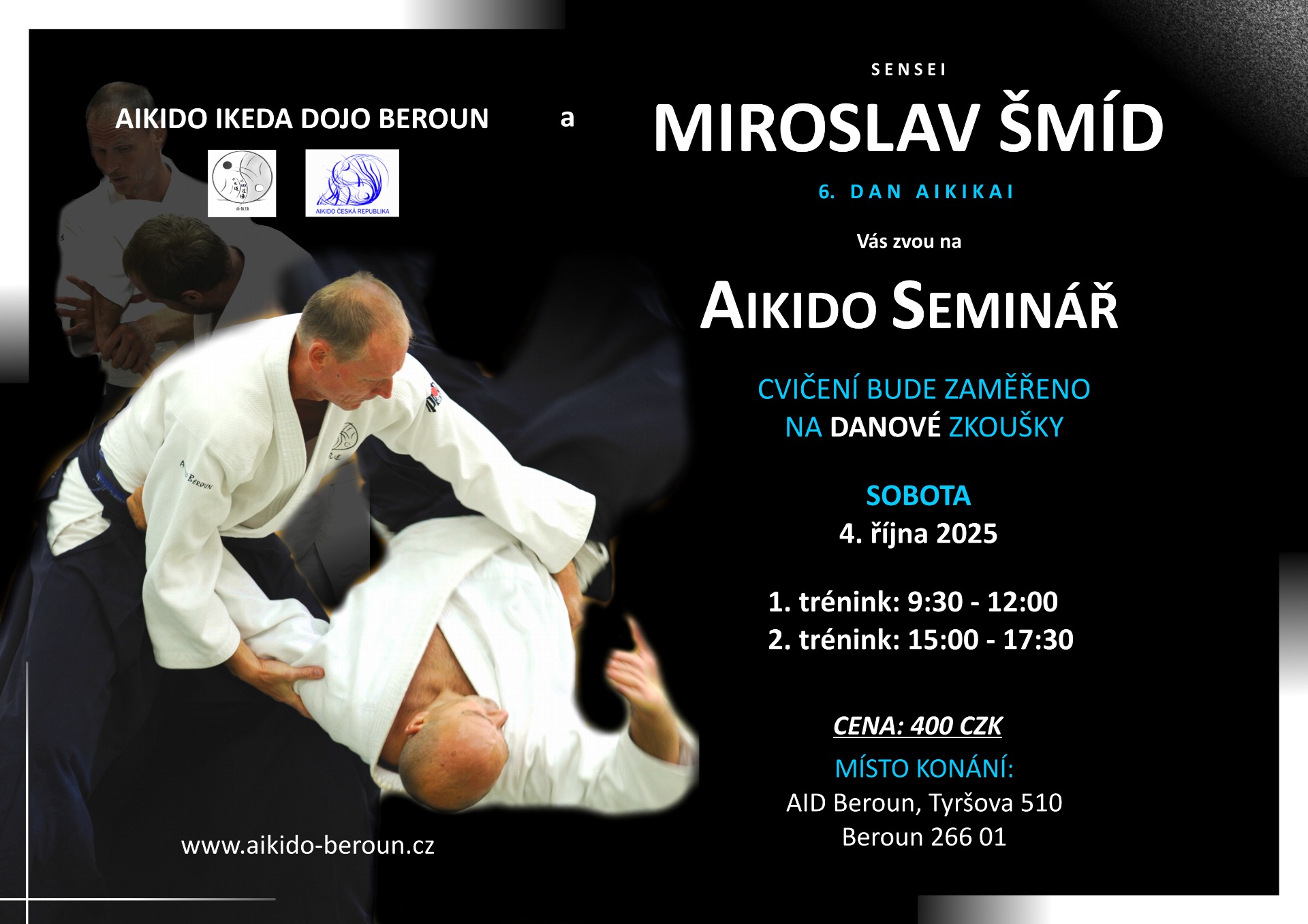 AIKIDO IKEDA DOJO BEROUN a

AIKIDO ČESKÁ REPUBLIKA

SENSEI

MIROSLAV ŠMÍD

6. DAN AIKIKAI

Vás zvou na

AIKIDO SEMINÁŘ

CVIČENÍ BUDE ZAMĚŘENO NA DANOVÉ ZKOUŠKY

SOBOTA
4. října 2025

1. trénink: 9:30 - 12:00
2. trénink: 15:00 - 17:30

CENA: 400 CZK

MÍSTO KONÁNÍ:
AID Beroun, Tyršova 510
Beroun 266 01

www.aikido-beroun.cz